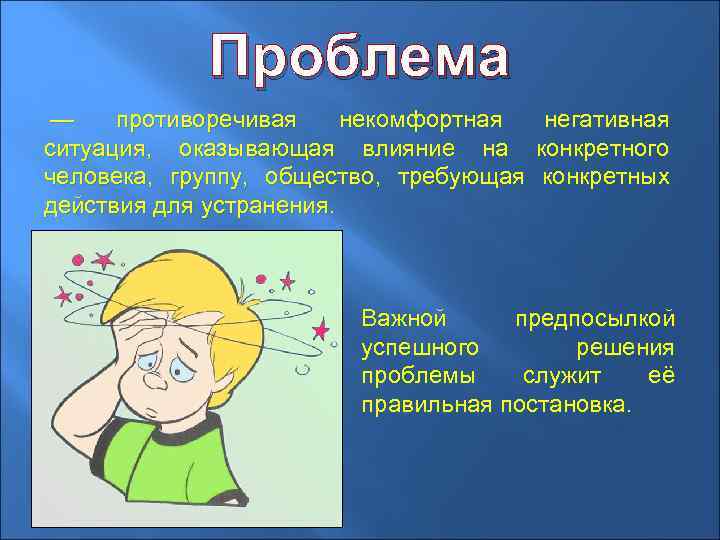 Проблема

— противоречивая некомфортная негативная ситуация, оказывающая влияние на конкретного человека, группу, общество, требующая конкретных действия для устранения.

Важной предпосылкой успешного решения проблемы служит её правильная постановка.